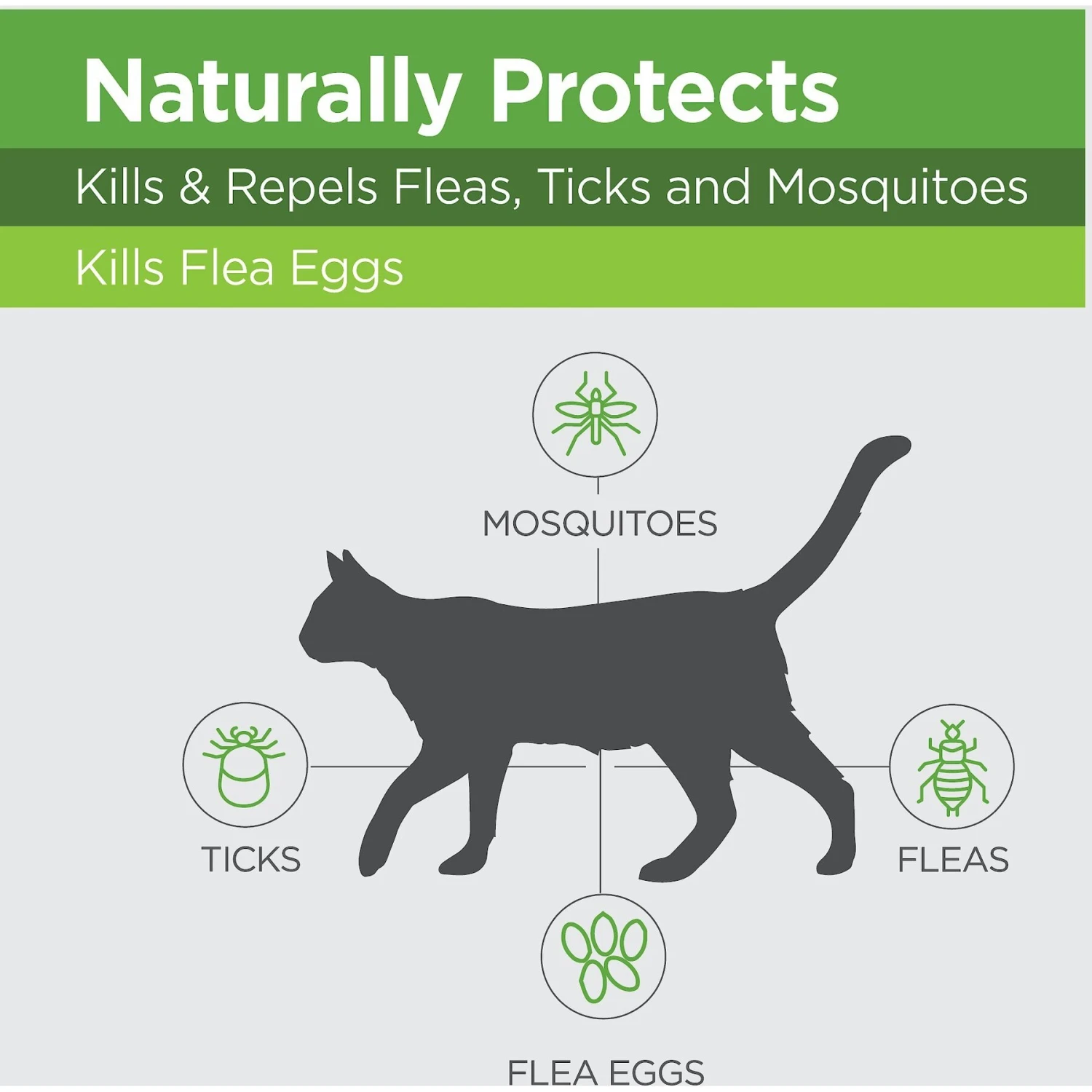 Naturally Protects

Kills & Repels Fleas, Ticks and Mosquitoes

Kills Flea Eggs

MOSQUITOES

TICKS

FLEAS

FLEA EGGS